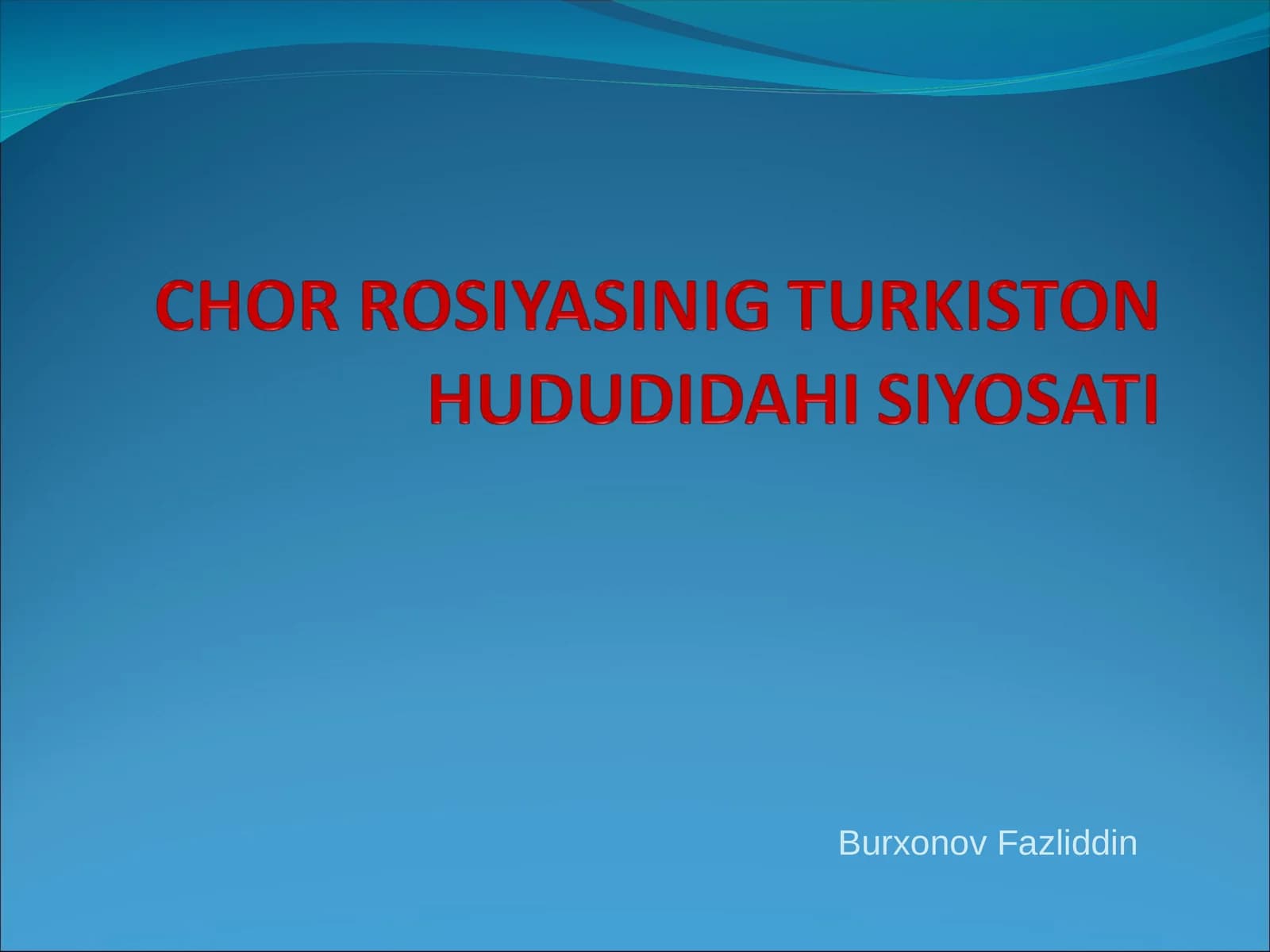 CHOR ROSIYASINIG TURKISTON HUDUDIDAHI SIYOSATI

Burxonov Fazliddin